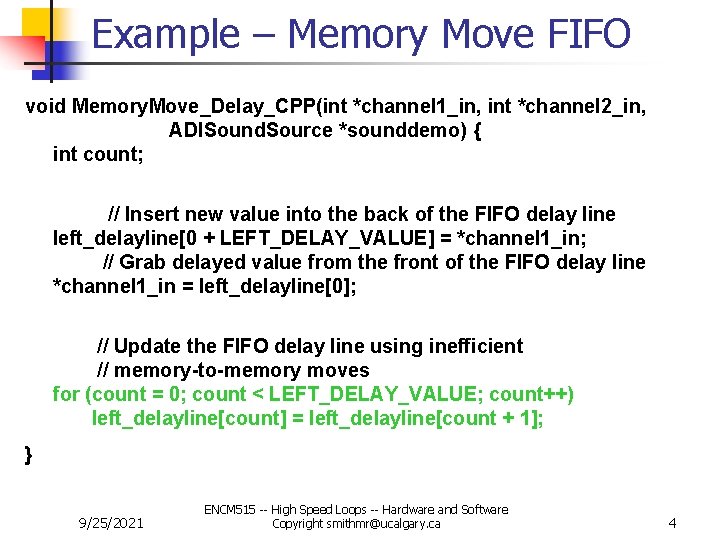 Example – Memory Move FIFO

void MemoryMove_Delay_CPP(int *channel1_in, int *channel2_in,
ADISoundSource *sounddemo) {
int count;

// Insert new value into the back of the FIFO delay line
left_delayline[0 + LEFT_DELAY_VALUE] = *channel1_in;
// Grab delayed value from the front of the FIFO delay line
*channel1_in = left_delayline[0];

// Update the FIFO delay line using inefficient
// memory-to-memory moves
for (count = 0; count < LEFT_DELAY_VALUE; count++)
left_delayline[count] = left_delayline[count + 1];

}

9/25/2021

ENCM515 -- High Speed Loops -- Hardware and Software
Copyright smithmr@ucalgary.ca

4